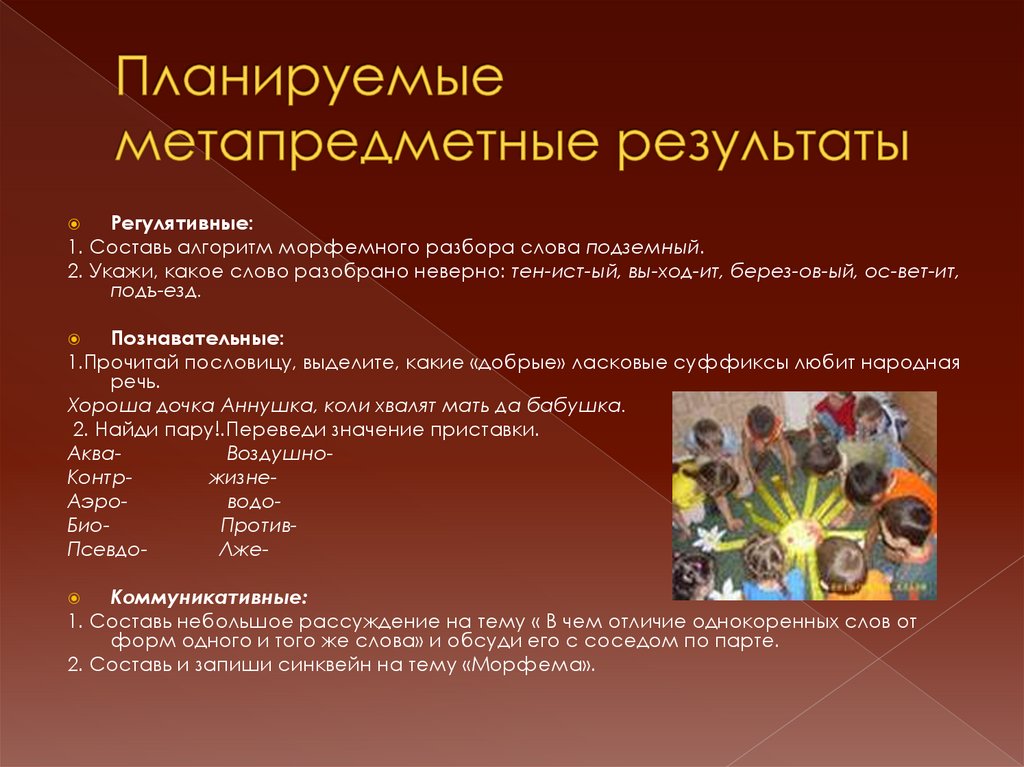 Планируемые метапредметные результаты

Регулятивные:
1. Составь алгоритм морфемного разбора слова подземный.
2. Укажи, какое слово разобрано неверно: тен-ист-ый, вы-ход-ит, берез-ов-ый, ос-вет-ит, подь-езд.

Познавательные:
1.Прочитай пословицу, выделите, какие «добрые» ласковые суффиксы любит народная речь.
Хороша дочка Аннушка, коли хвалят мать да бабушка.
2. Найди пару!.Переведи значение приставки.
Аква- Воздушно-
Контр- жизне-
Аэро- водо-
Био- Против-
Псевдо- Лже-

Коммуникативные:
1. Составь небольшое рассуждение на тему « В чем отличие однокоренных слов от форм одного и того же слова» и обсуди его с соседом по парте.
2. Составь и запиши синквейн на тему «Морфема».